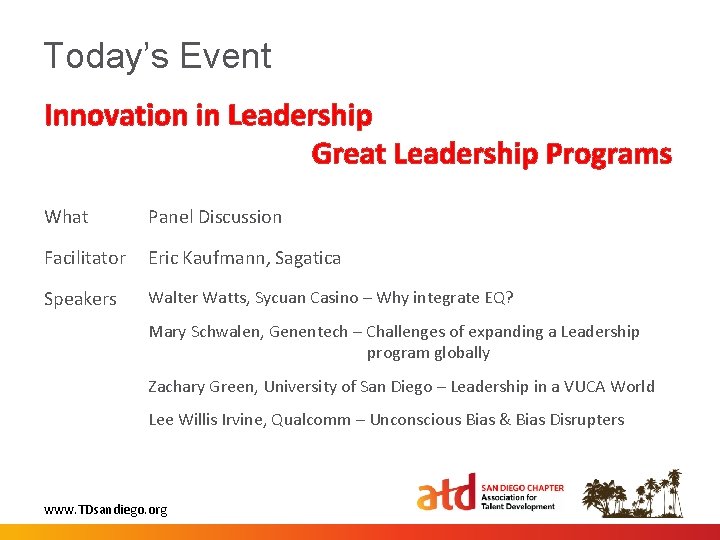 Today's Event

Innovation in Leadership

Great Leadership Programs

What Panel Discussion

Facilitator Eric Kaufmann, Sagatica

Speakers Walter Watts, Sycuan Casino – Why integrate EQ?

Mary Schwalen, Genentech – Challenges of expanding a Leadership program globally

Zachary Green, University of San Diego – Leadership in a VUCA World

Lee Willis Irvine, Qualcomm – Unconscious Bias & Bias Disrupters

www.TDsandiego.org

atd SAN DIEGO CHAPTER Association for Talent Development